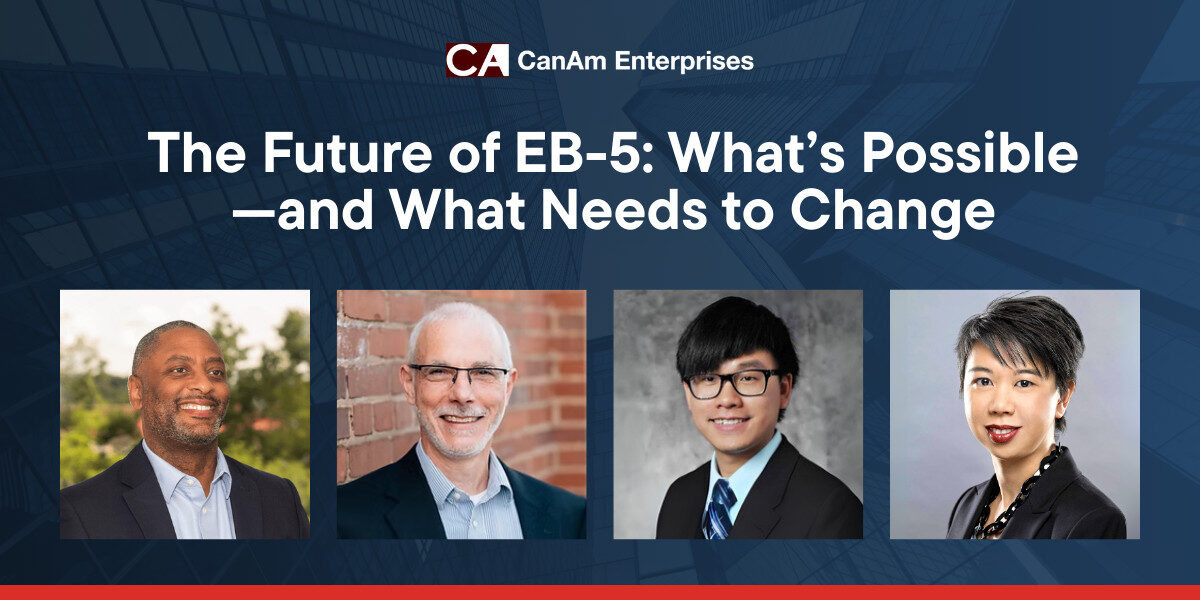 CA CanAm Enterprises

The Future of EB-5: What's Possible —and What Needs to Change